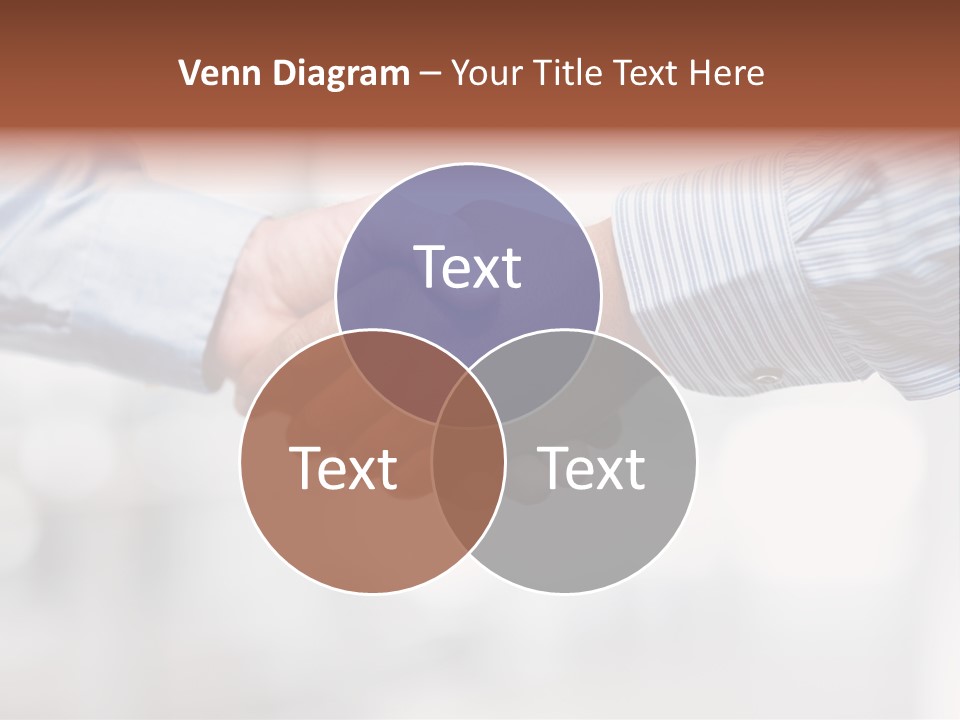 Venn Diagram – Your Title Text Here

Text

Text

Text